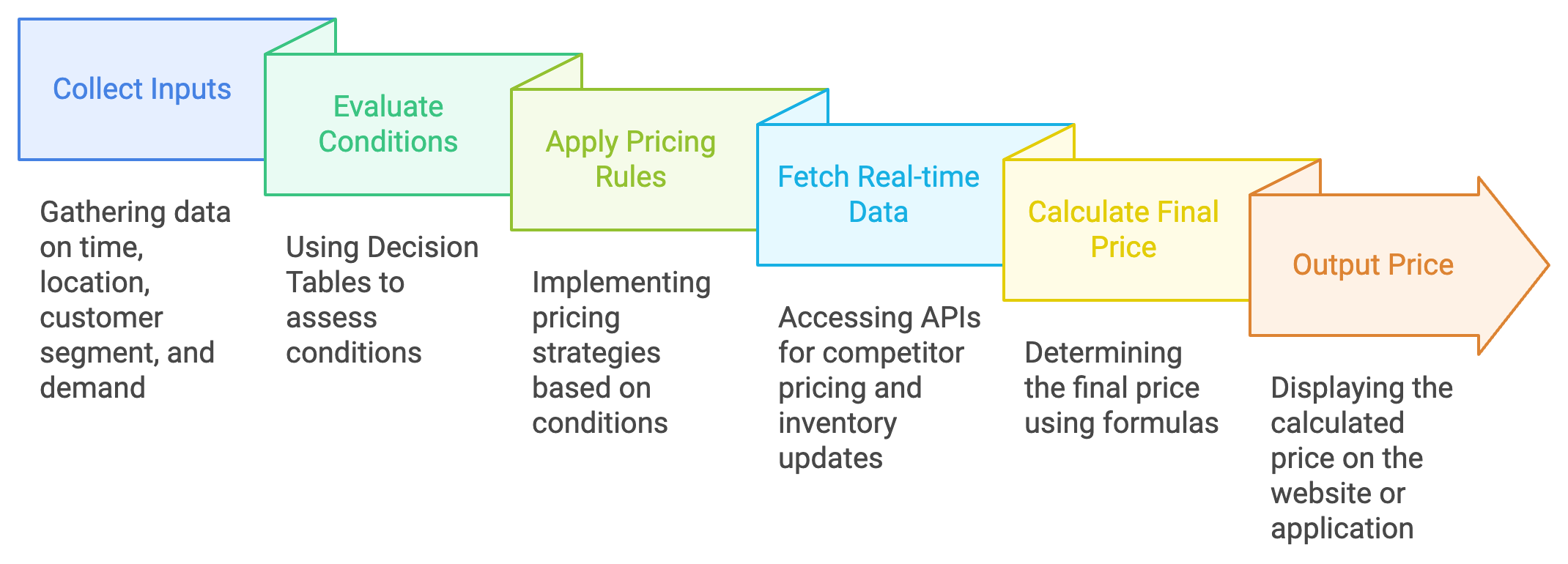 Collect Inputs

Gathering data on time, location, customer segment, and demand

Evaluate Conditions

Using Decision Tables to assess conditions

Apply Pricing Rules

Implementing pricing strategies based on conditions

Fetch Real-time Data

Accessing APIs for competitor pricing and inventory updates

Calculate Final Price

Determining the final price using formulas

Output Price

Displaying the calculated price on the website or application